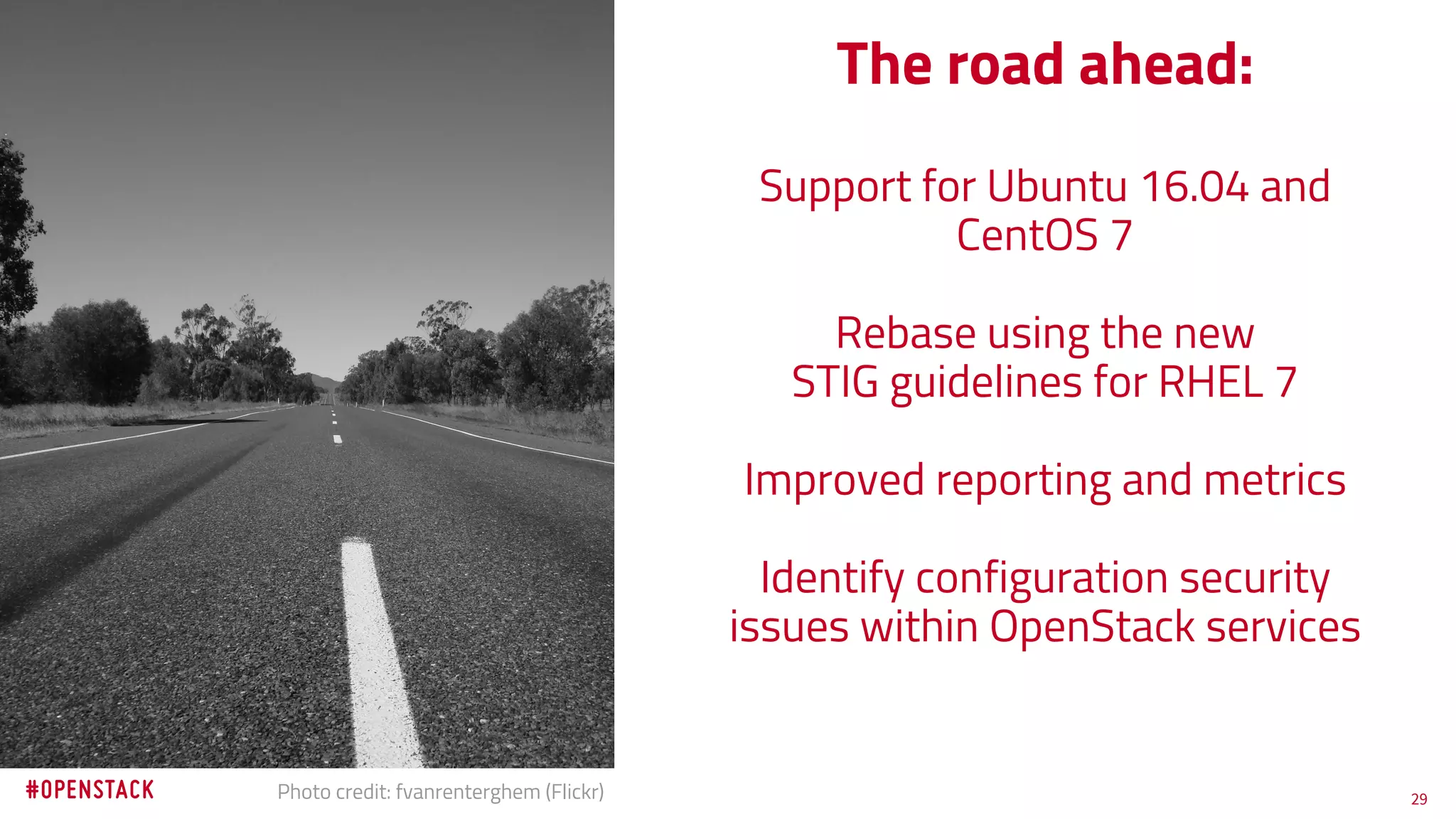 The road ahead:

Support for Ubuntu 16.04 and CentOS 7

Rebase using the new STIG guidelines for RHEL 7

Improved reporting and metrics

Identify configuration security issues within OpenStack services

#OPENSTACK

Photo credit: fvanrenterghem (Flickr)

29